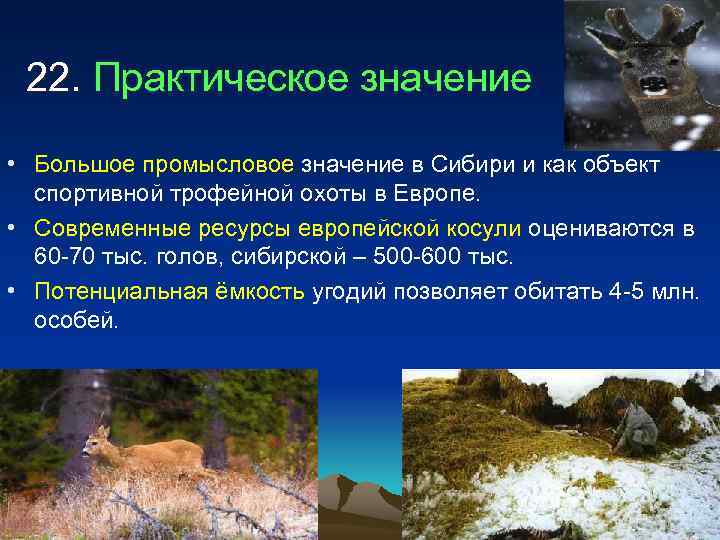 22. Практическое значение

• Большое промысловое значение в Сибири и как объект спортивной трофейной охоты в Европе.

• Современные ресурсы европейской косули оцениваются в 60-70 тыс. голов, сибирской – 500-600 тыс.

• Потенциальная ёмкость угодий позволяет обитать 4-5 млн. особей.